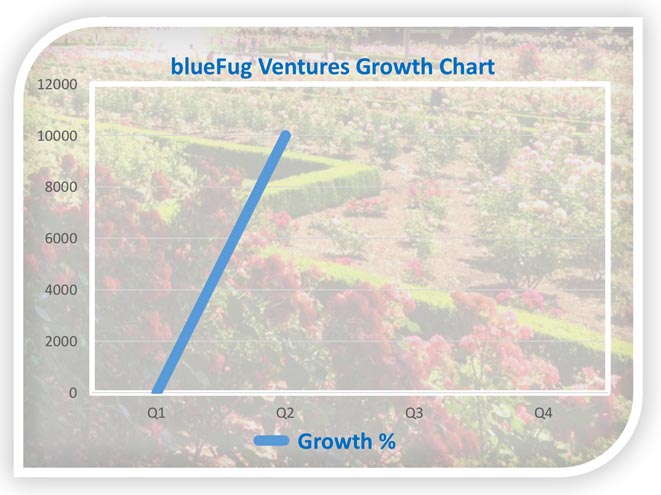 blueFug Ventures Growth Chart

12000
10000
8000
6000
4000
2000
0

Q1
Q2
Q3
Q4

Growth %